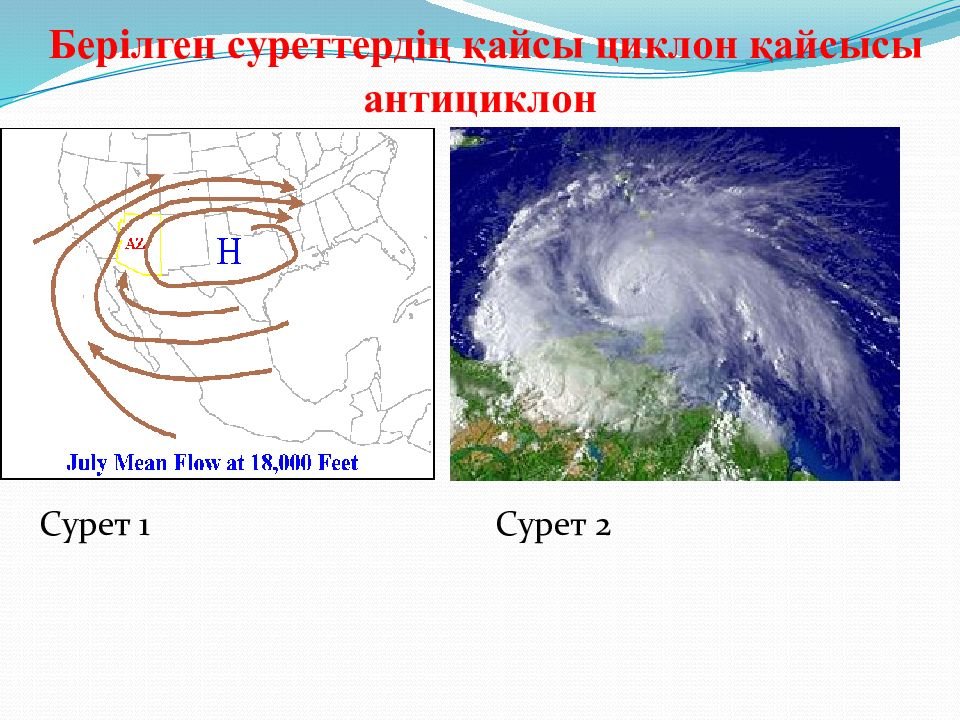 Берілген суреттердің қайсы циклон қайсысы антициклон

AZ

H

July Mean Flow at 18,000 Feet

Сурет 1

Сурет 2